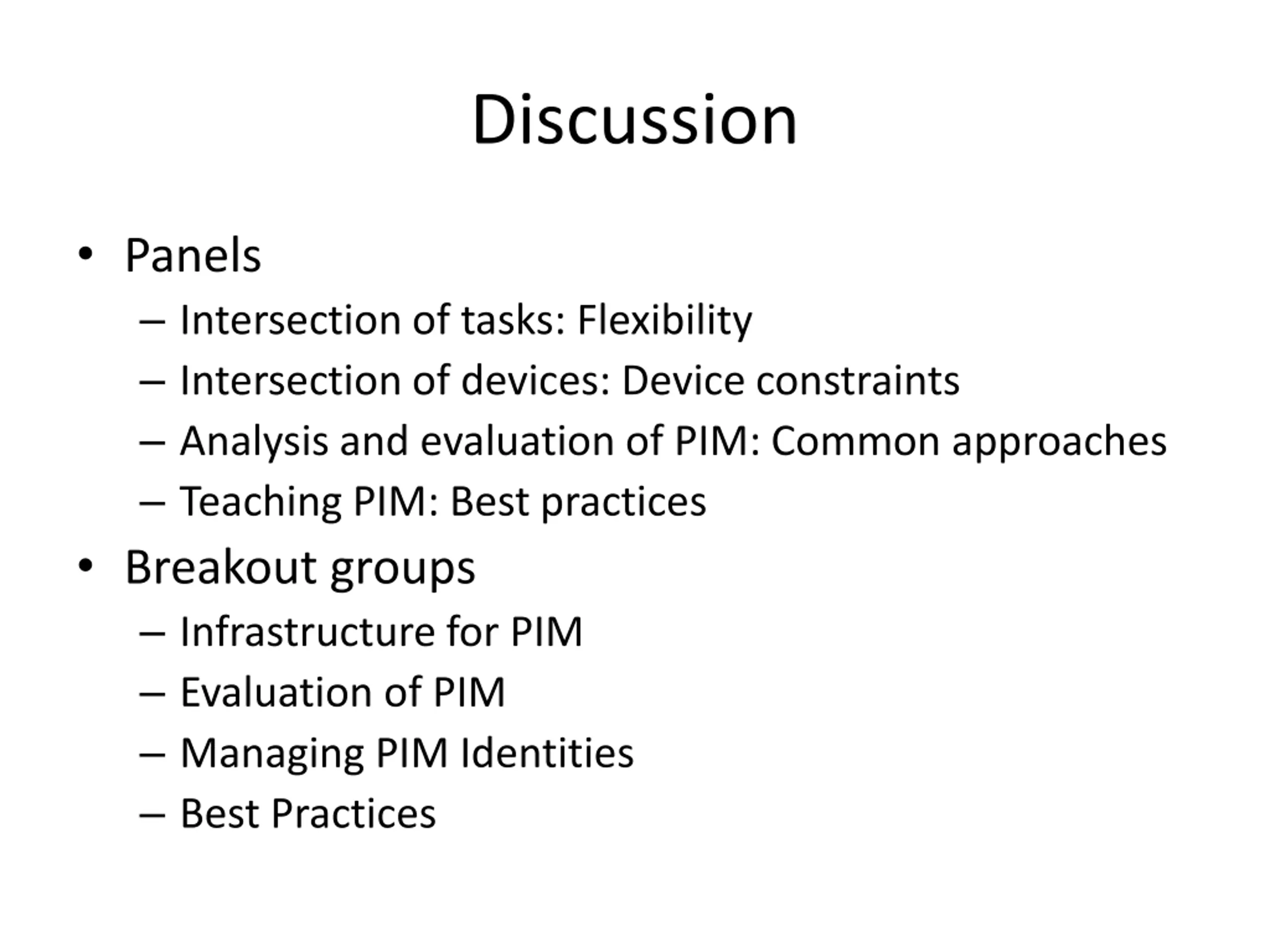 Discussion

• Panels
 – Intersection of tasks: Flexibility
 – Intersection of devices: Device constraints
 – Analysis and evaluation of PIM: Common approaches
 – Teaching PIM: Best practices
• Breakout groups
 – Infrastructure for PIM
 – Evaluation of PIM
 – Managing PIM Identities
 – Best Practices